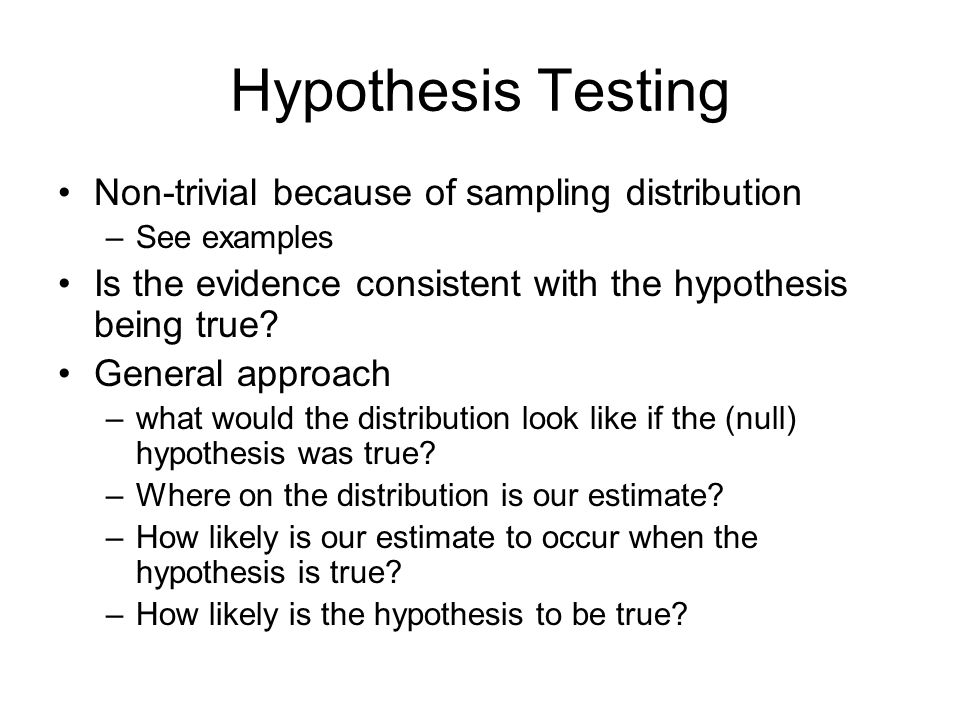 Hypothesis Testing

• Non-trivial because of sampling distribution
– See examples
• Is the evidence consistent with the hypothesis being true?
• General approach
– what would the distribution look like if the (null) hypothesis was true?
– Where on the distribution is our estimate?
– How likely is our estimate to occur when the hypothesis is true?
– How likely is the hypothesis to be true?